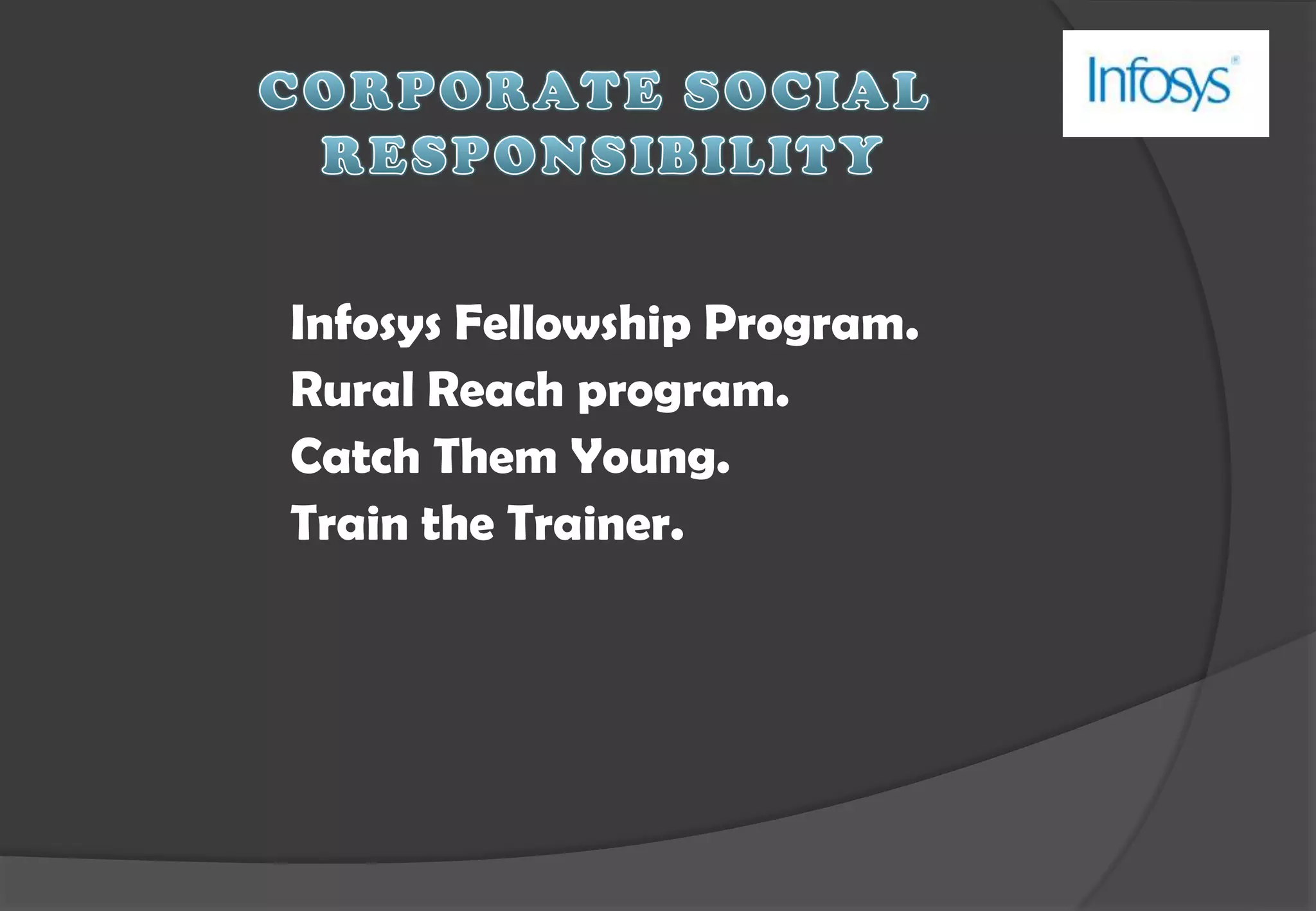 CORPORATE SOCIAL RESPONSIBILITY

Infosys®

Infosys Fellowship Program.
Rural Reach program.
Catch Them Young.
Train the Trainer.